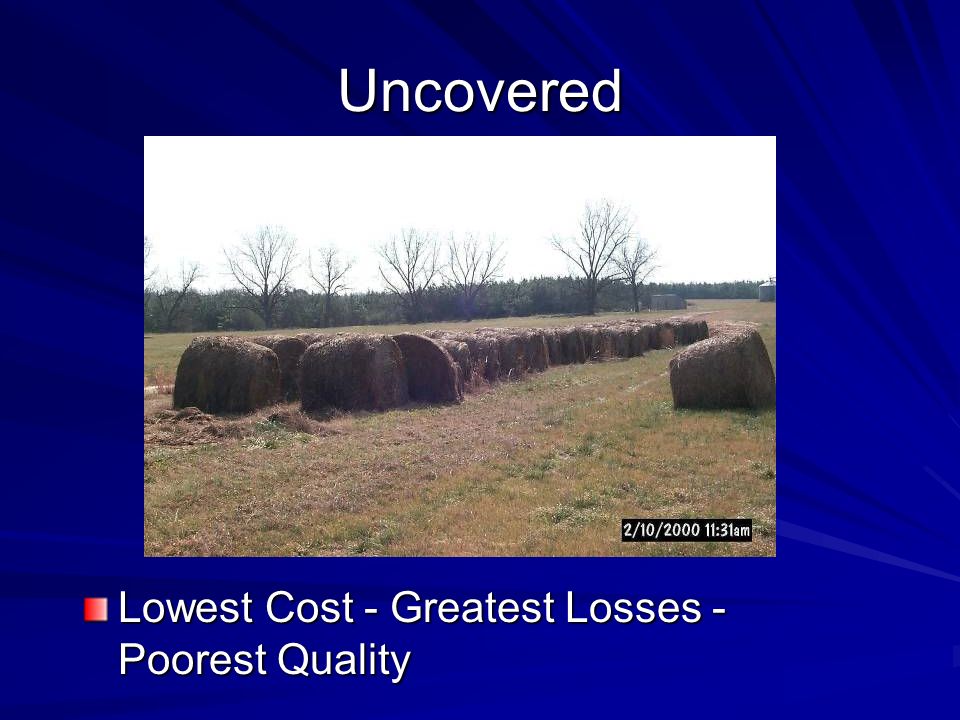 Uncovered

2/10/2000 11:31am

Lowest Cost - Greatest Losses - Poorest Quality